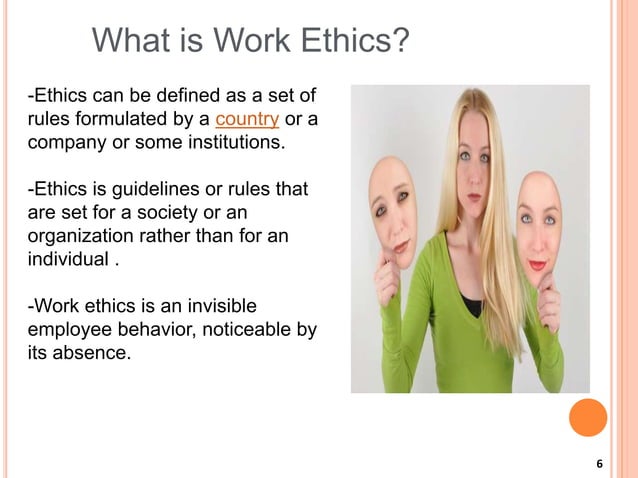 What is Work Ethics?

-Ethics can be defined as a set of rules formulated by a country or a company or some institutions.

-Ethics is guidelines or rules that are set for a society or an organization rather than for an individual .

-Work ethics is an invisible employee behavior, noticeable by its absence.

6